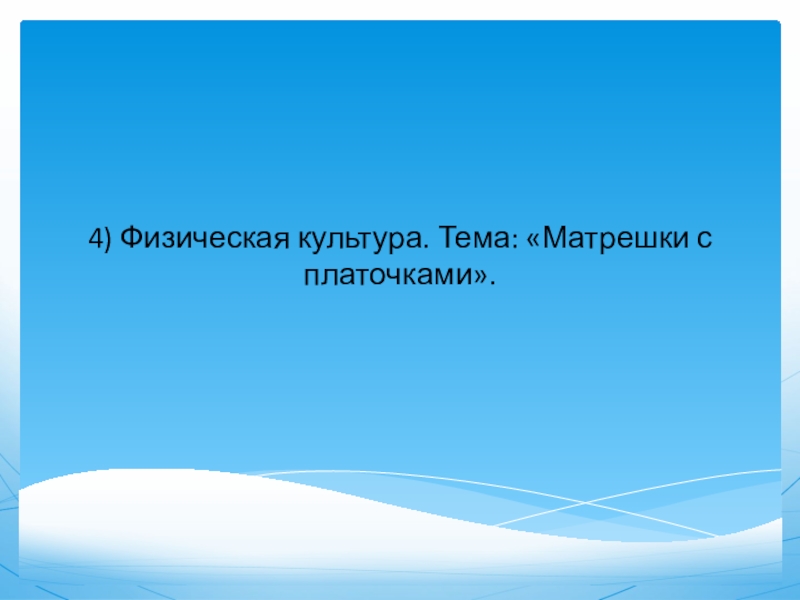 4) Физическая культура. Тема: «Матрешки с платочками».